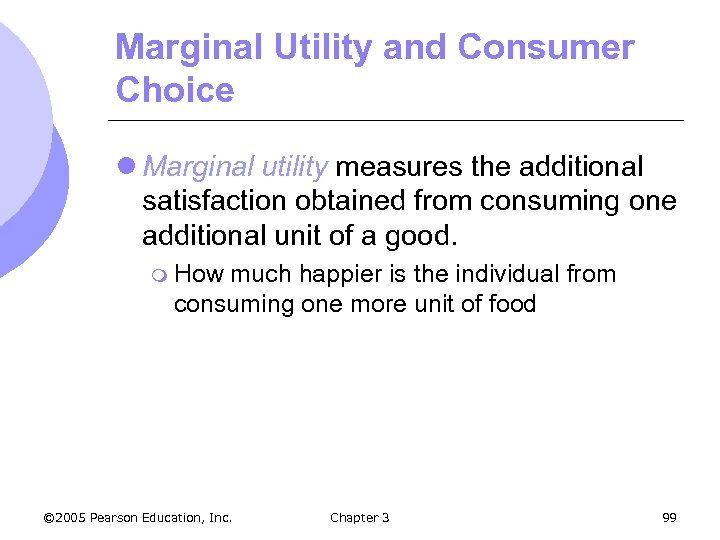 Marginal Utility and Consumer Choice

Marginal utility measures the additional satisfaction obtained from consuming one additional unit of a good.

How much happier is the individual from consuming one more unit of food

©2005 Pearson Education, Inc.

Chapter 3

99